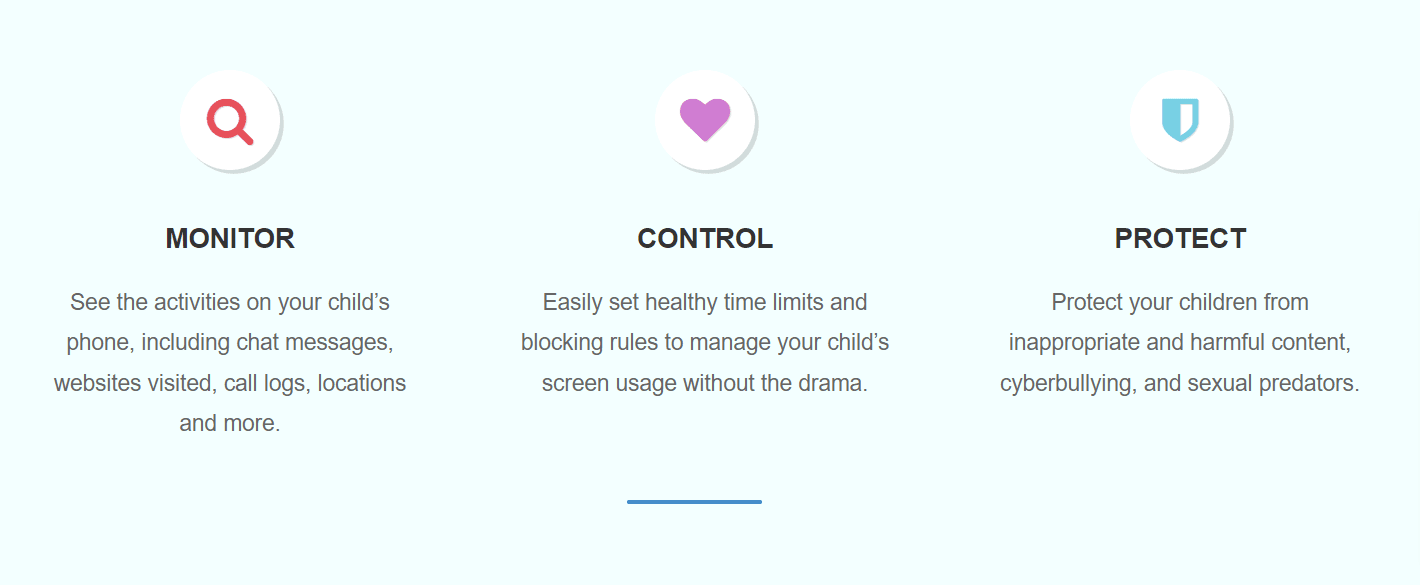 MONITOR

See the activities on your child’s phone, including chat messages, websites visited, call logs, locations and more.

CONTROL

Easily set healthy time limits and blocking rules to manage your child’s screen usage without the drama.

PROTECT

Protect your children from inappropriate and harmful content, cyberbullying, and sexual predators.